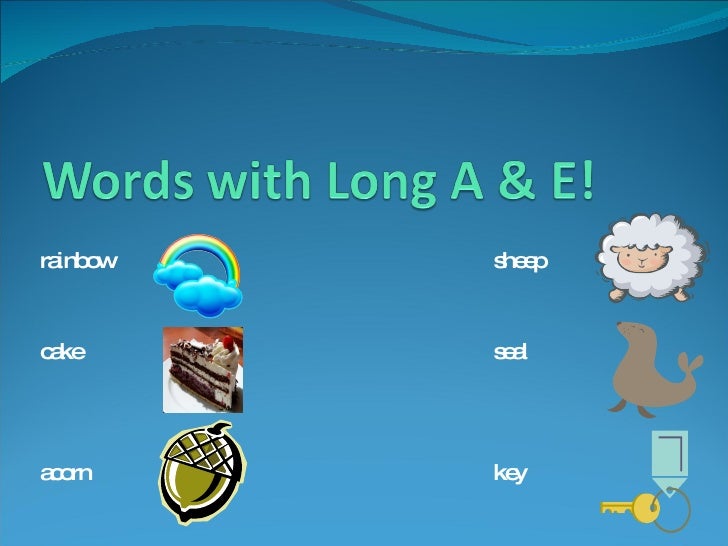 Words with Long A & E!

rainbow

cake

acorn

sheep

seal

key